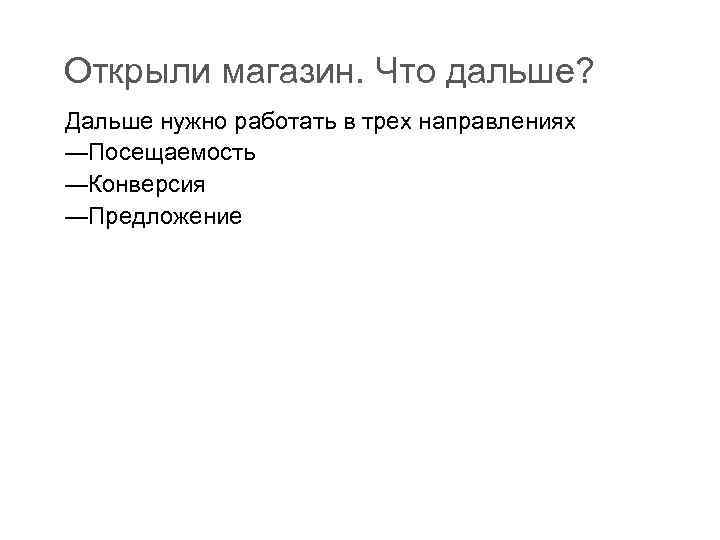 Открыли магазин. Что дальше?

Дальше нужно работать в трех направлениях
—Посещаемость
—Конверсия
—Предложение